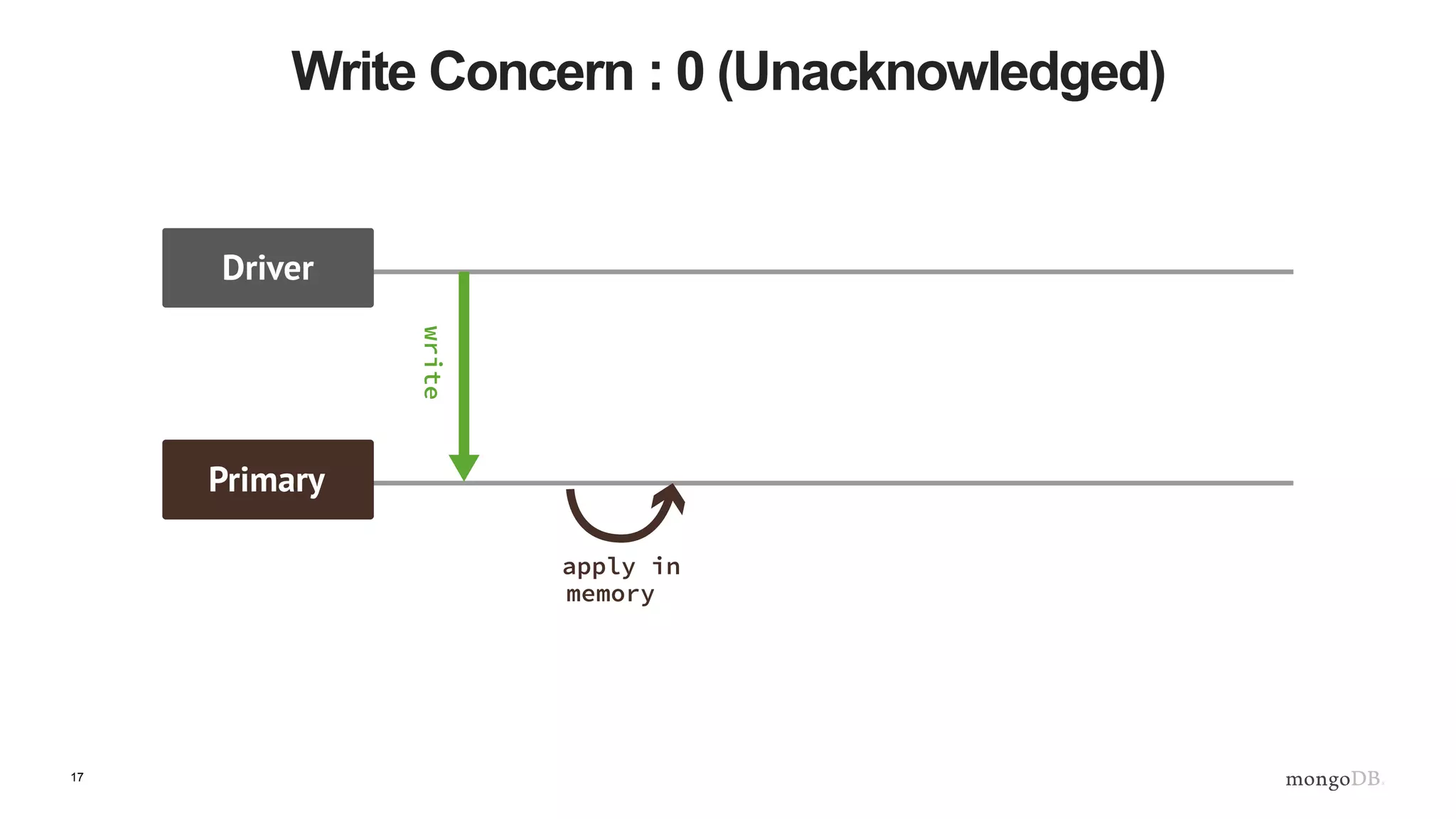 Write Concern : 0 (Unacknowledged)

Driver

write

Primary

apply in memory

17

mongoDB.